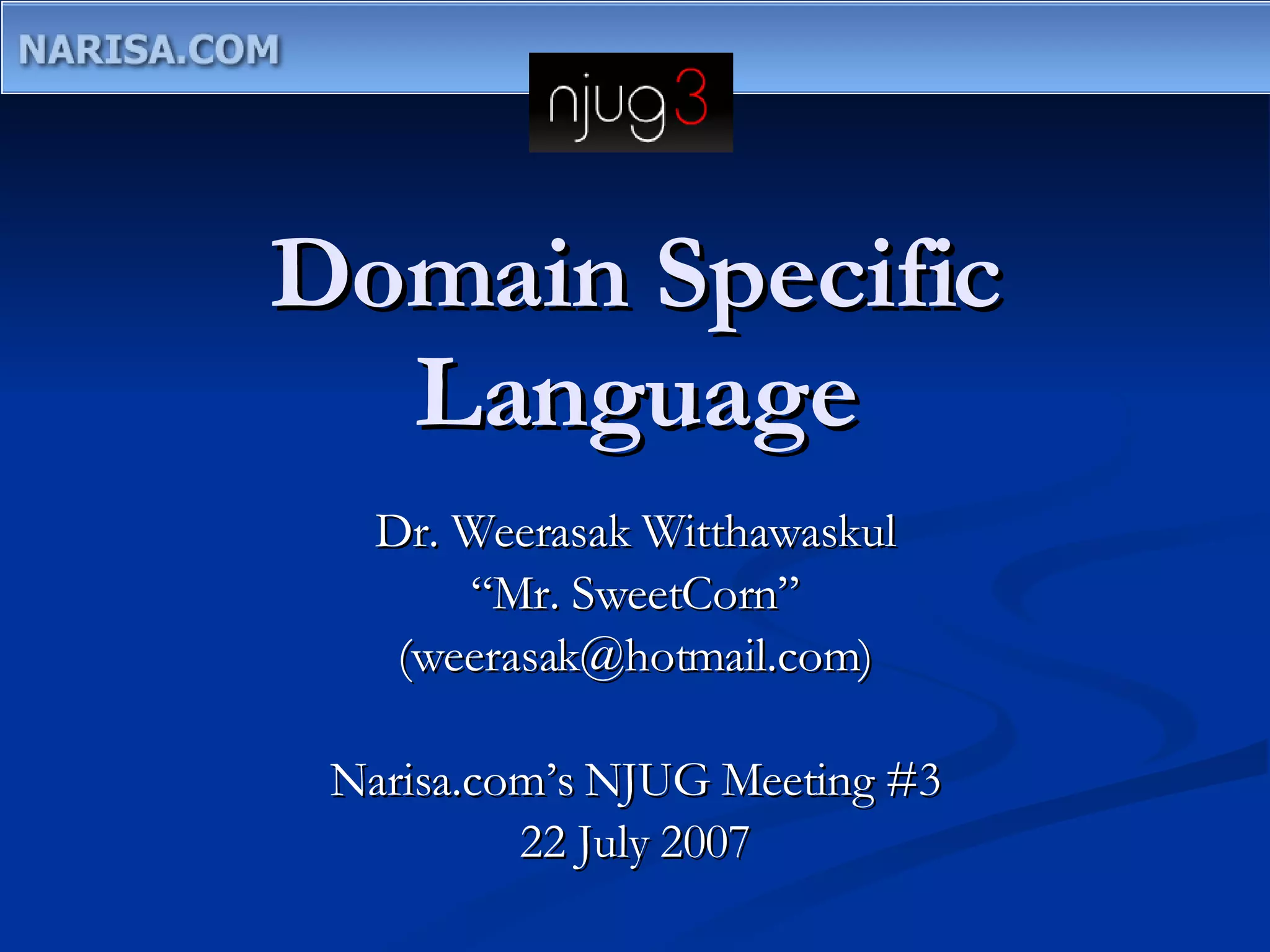 NARISA.COM

njug3

Domain Specific Language

Dr. Weerasak Witthawaskul
“Mr. SweetCorn”
(weerasak@hotmail.com)

Narisa.com’s NJUG Meeting #3
22 July 2007